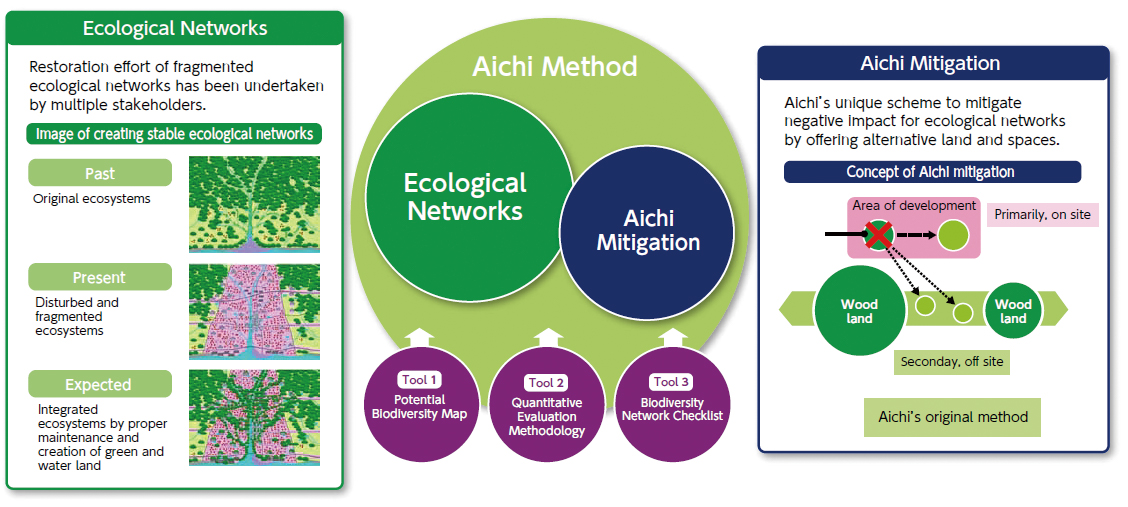 Ecological Networks

Restoration effort of fragmented ecological networks has been undertaken by multiple stakeholders.

Image of creating stable ecological networks

Past
Original ecosystems

Present
Disturbed and fragmented ecosystems

Expected
Integrated ecosystems by proper maintenance and creation of green and water land

Aichi Method

Ecological Networks

Aichi Mitigation

Tool 1
Potential Biodiversity Map

Tool 2
Quantitative Evaluation Methodology

Tool 3
Biodiversity Network Checklist

Aichi Mitigation

Aichi's unique scheme to mitigate negative impact for ecological networks by offering alternative land and spaces.

Concept of Aichi mitigation

Area of development

Primarily, on site

Wood land

Wood land

Seconday, off site

Aichi's original method